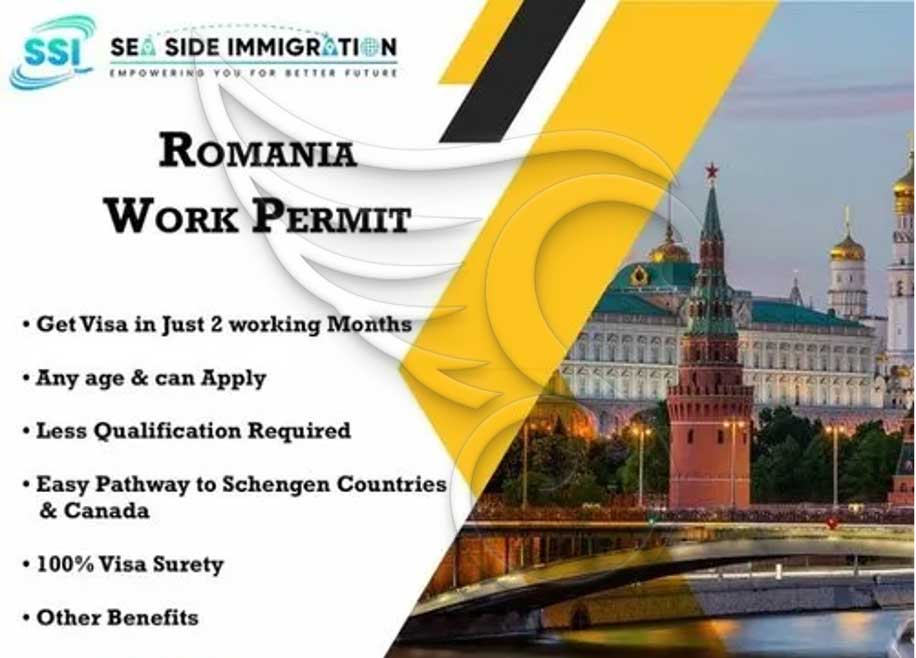 SSI SEA SIDE IMMIGRATION
EMPOWERING YOU FOR BETTER FUTURE

ROMANIA
WORK PERMIT

• Get Visa in Just 2 working Months

• Any age & can Apply

• Less Qualification Required

• Easy Pathway to Schengen Countries & Canada

• 100% Visa Surety

• Other Benefits